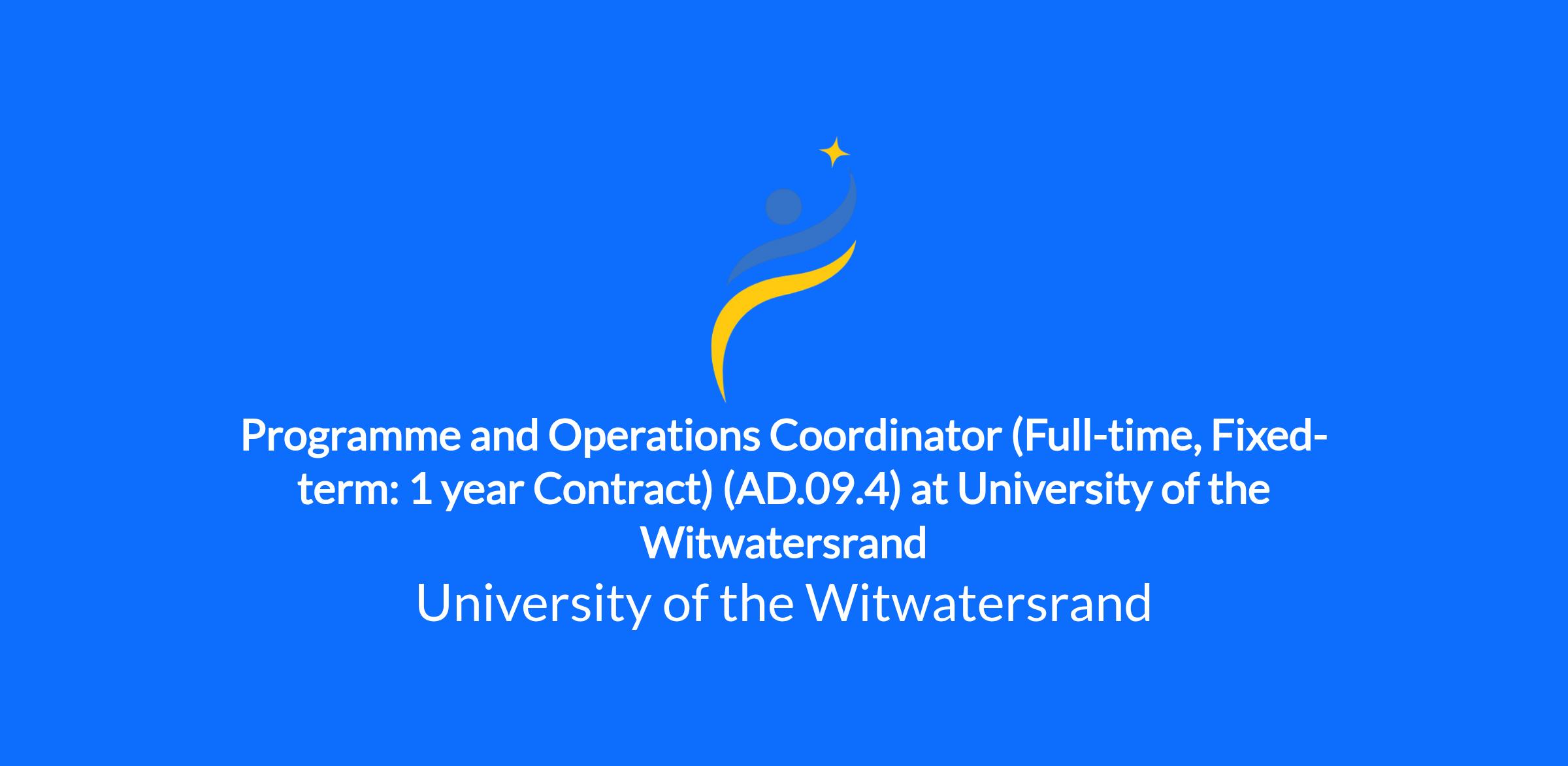 Programme and Operations Coordinator (Full-time, Fixed-term: 1 year Contract) (AD.09.4) at University of the Witwatersrand

University of the Witwatersrand